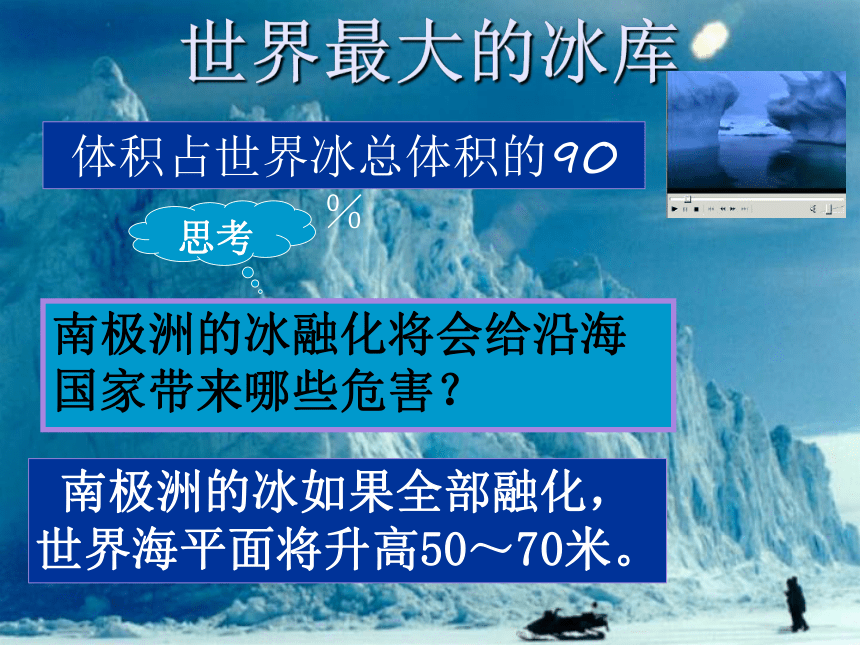 世界最大的冰库

体积占世界冰总体积的90％

思考

南极洲的冰融化将会给沿海国家带来哪些危害？

南极洲的冰如果全部融化，世界海平面将升高50～70米。